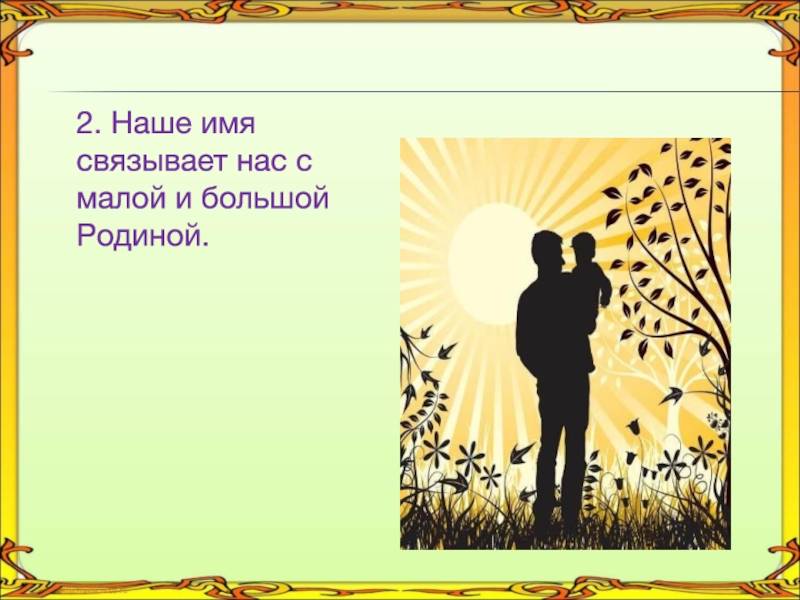 2. Наше имя связывает нас с малой и большой Родиной.